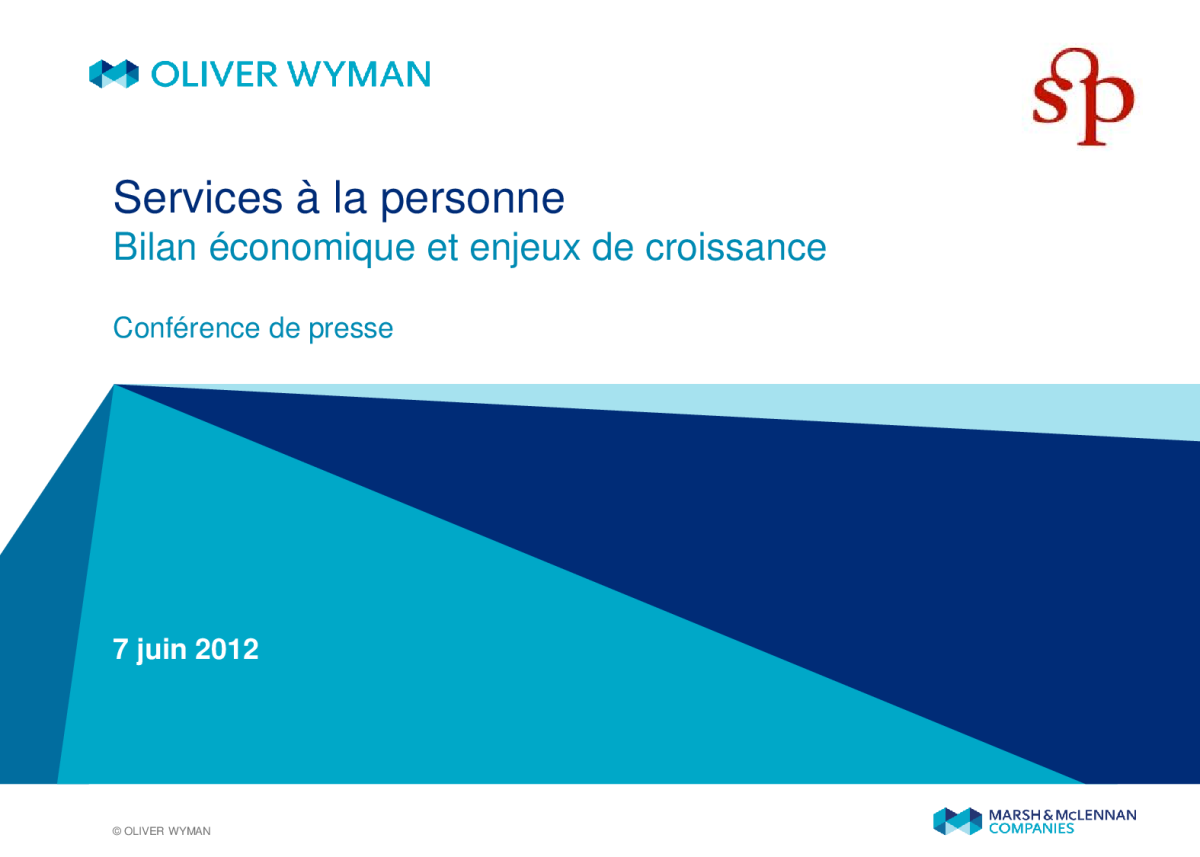 OLIVER WYMAN

sp

Services à la personne
Bilan économique et enjeux de croissance

Conférence de presse

7 juin 2012

© OLIVER WYMAN

MARSH & McLENNAN COMPANIES